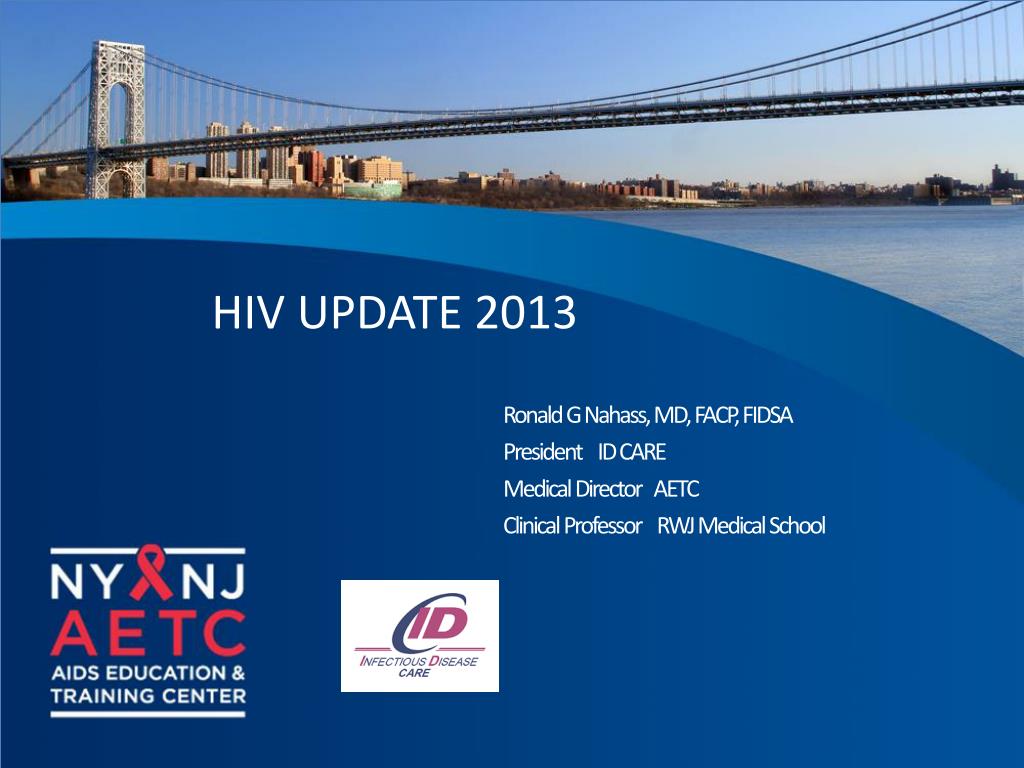 HIV UPDATE 2013

Ronald G Nahass, MD, FACP, FIDSA
President ID CARE
Medical Director AETC
Clinical Professor RWJ Medical School

NY NJ
AETC
AIDS EDUCATION &
TRAINING CENTER

ID
INFECTIOUS DISEASE
CARE